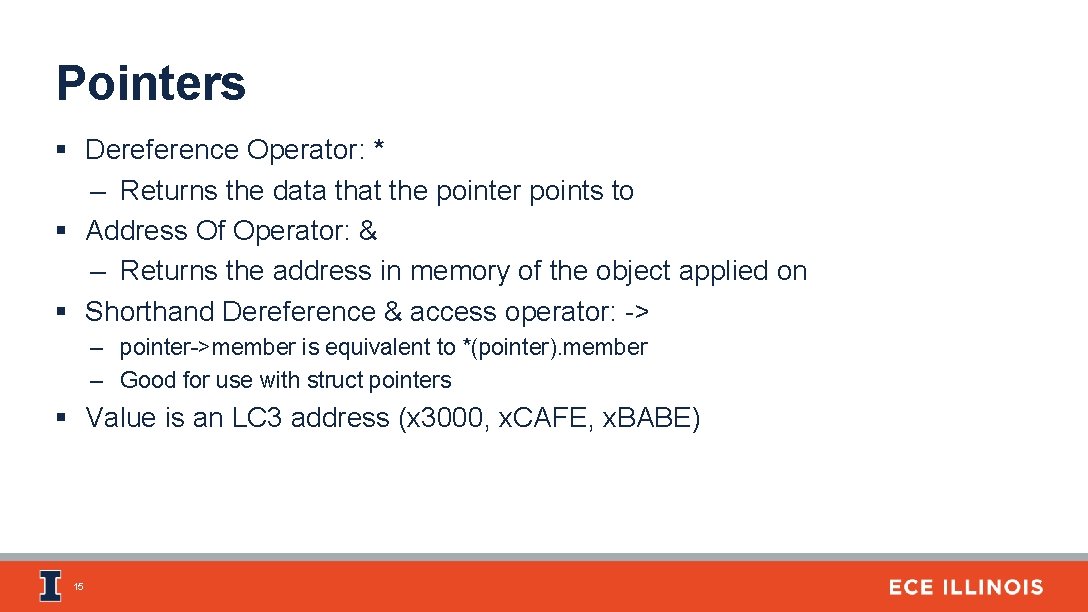 Pointers

§ Dereference Operator: *
– Returns the data that the pointer points to
§ Address Of Operator: &
– Returns the address in memory of the object applied on
§ Shorthand Dereference & access operator: ->
– pointer->member is equivalent to *(pointer).member
– Good for use with struct pointers
§ Value is an LC3 address (x3000, x.CAFE, x.BABE)

15

ECE ILLINOIS